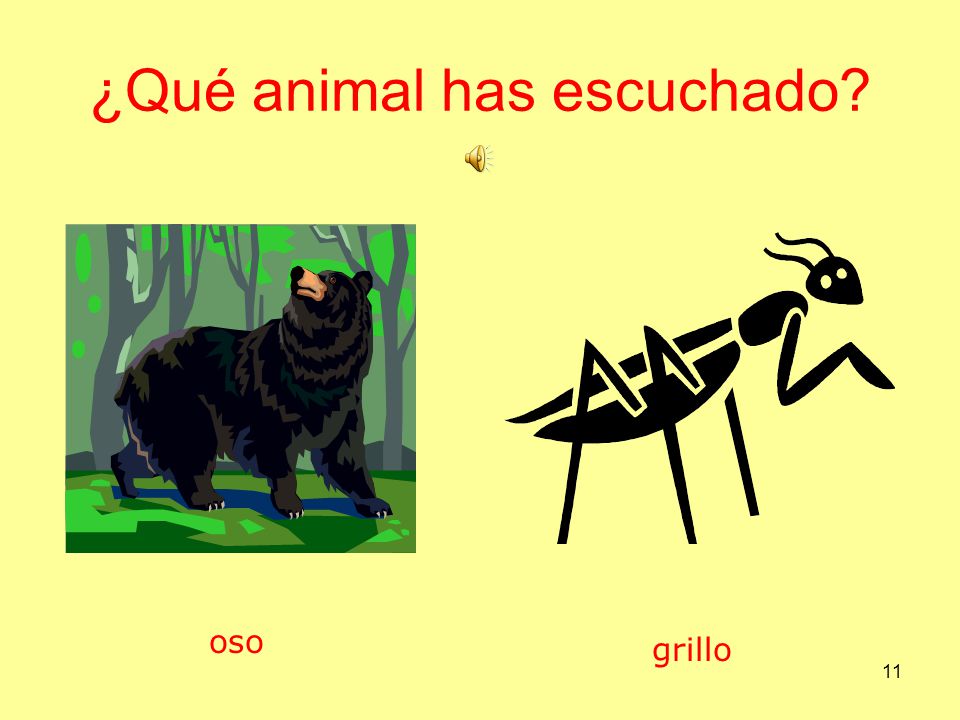 ¿Qué animal has escuchado?

oso

grillo

11